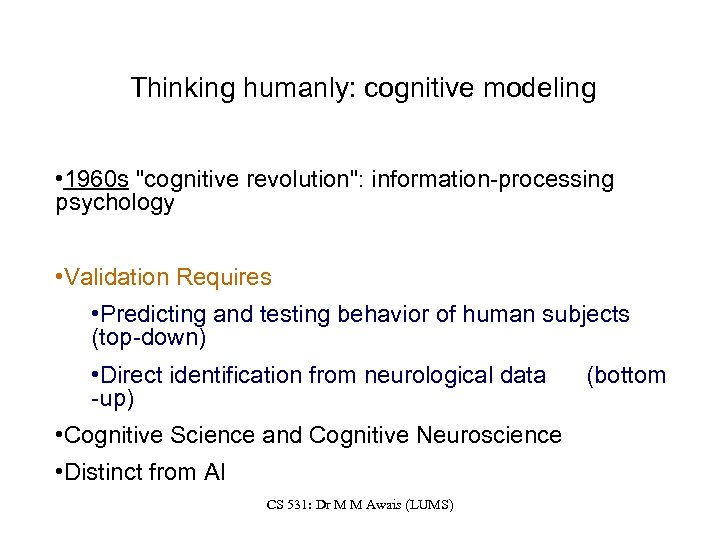 Thinking humanly: cognitive modeling

•1960s "cognitive revolution": information-processing psychology

•Validation Requires

•Predicting and testing behavior of human subjects (top-down)

•Direct identification from neurological data (bottom -up)

•Cognitive Science and Cognitive Neuroscience

•Distinct from AI

CS 531: Dr M M Awais (LUMS)